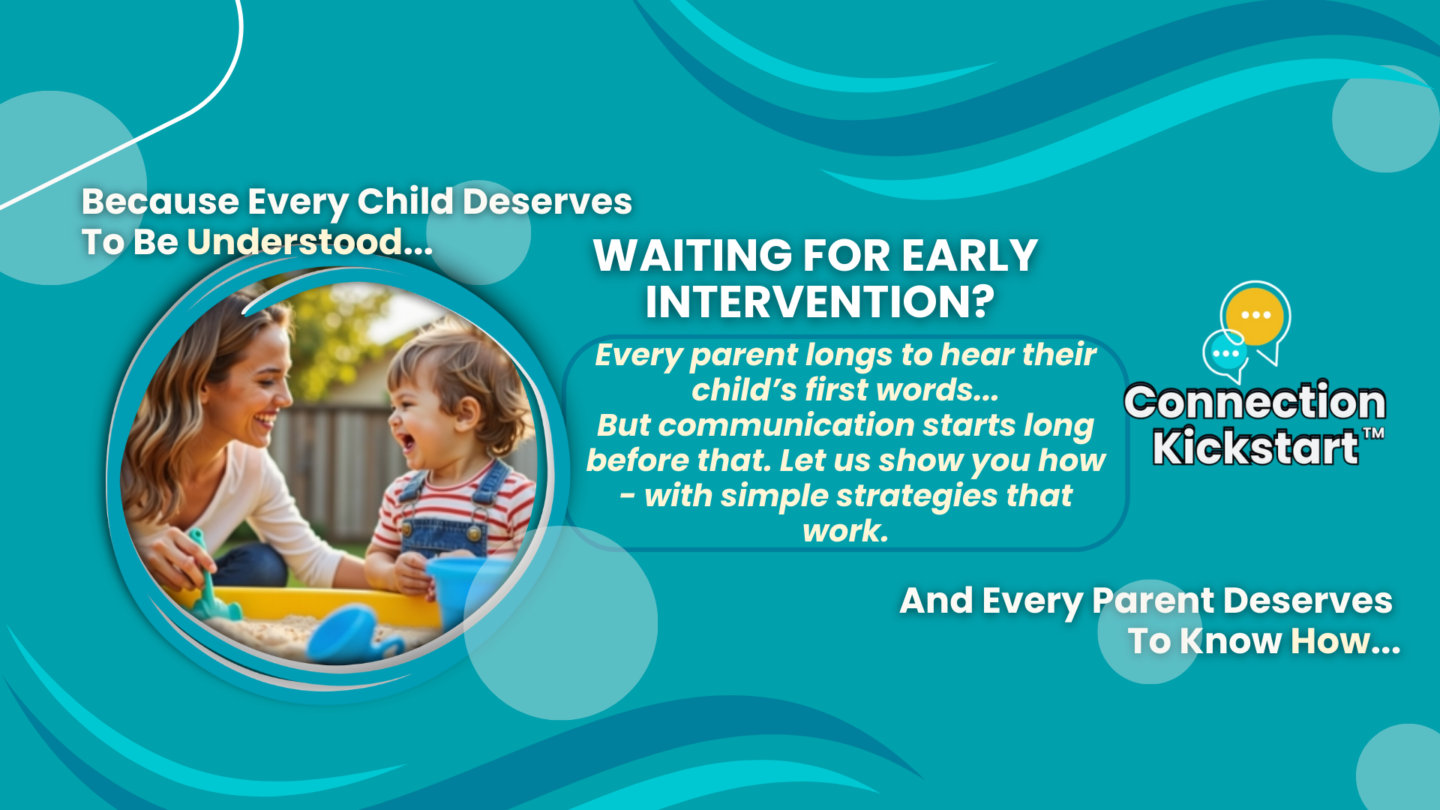 Because Every Child Deserves To Be Understood...

WAITING FOR EARLY INTERVENTION?

Every parent longs to hear their child's first words... But communication starts long before that. Let us show you how - with simple strategies that work.

Connection Kickstart™

And Every Parent Deserves To Know How...